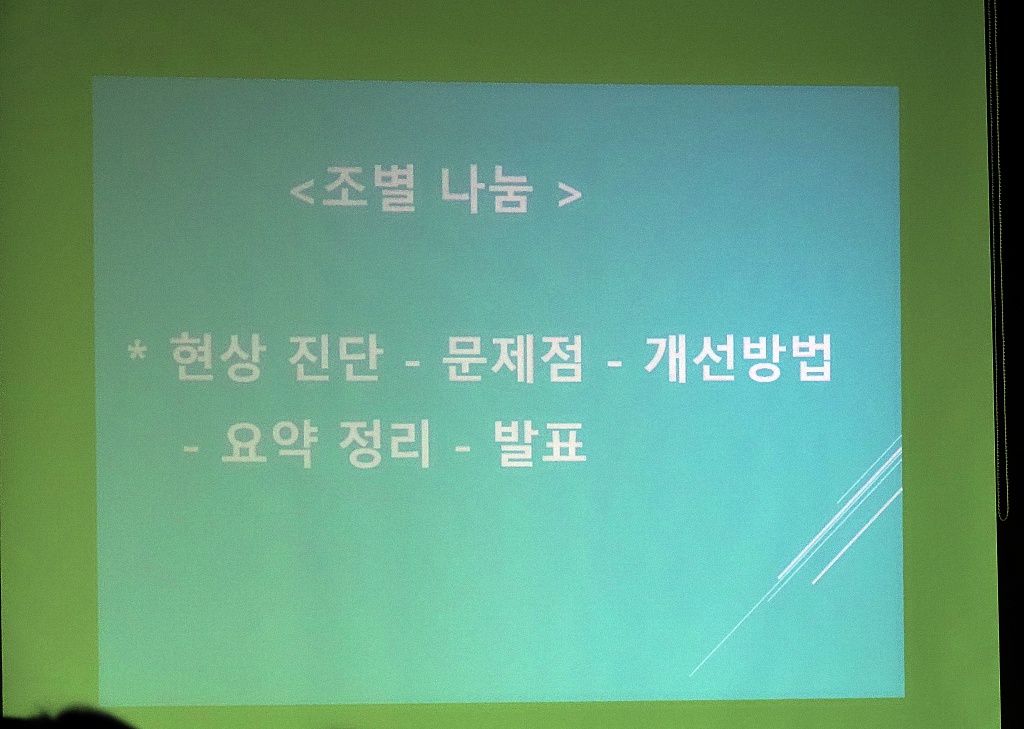 <조별 나눔 >

* 현상 진단 - 문제점 - 개선방법 - 요약 정리 - 발표